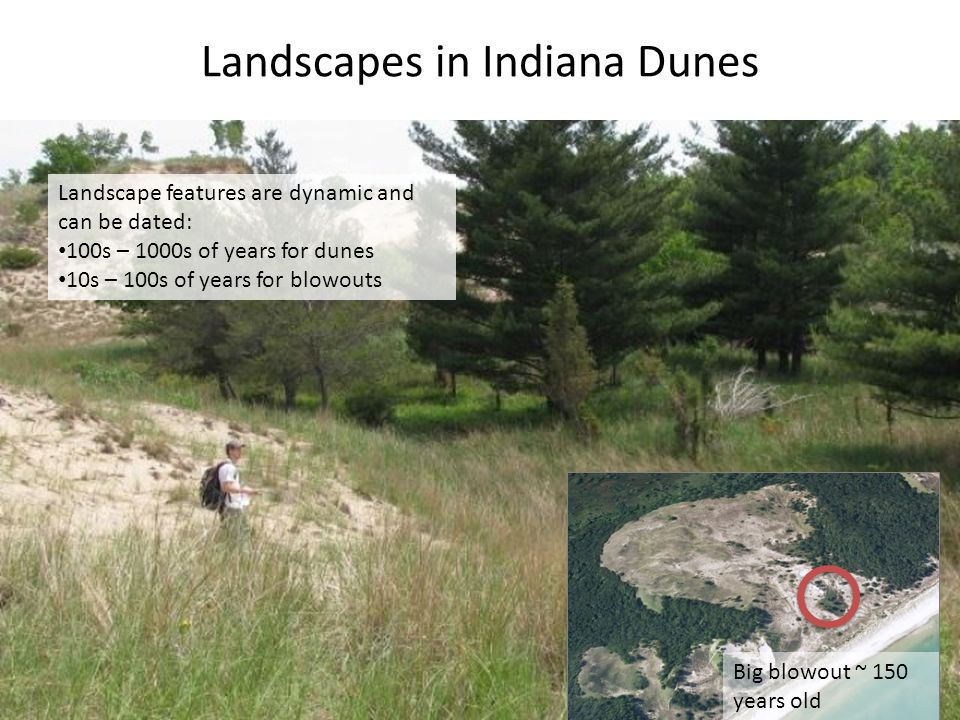 Landscapes in Indiana Dunes

Landscape features are dynamic and can be dated:
•100s – 1000s of years for dunes
•10s – 100s of years for blowouts

Big blowout ~ 150 years old